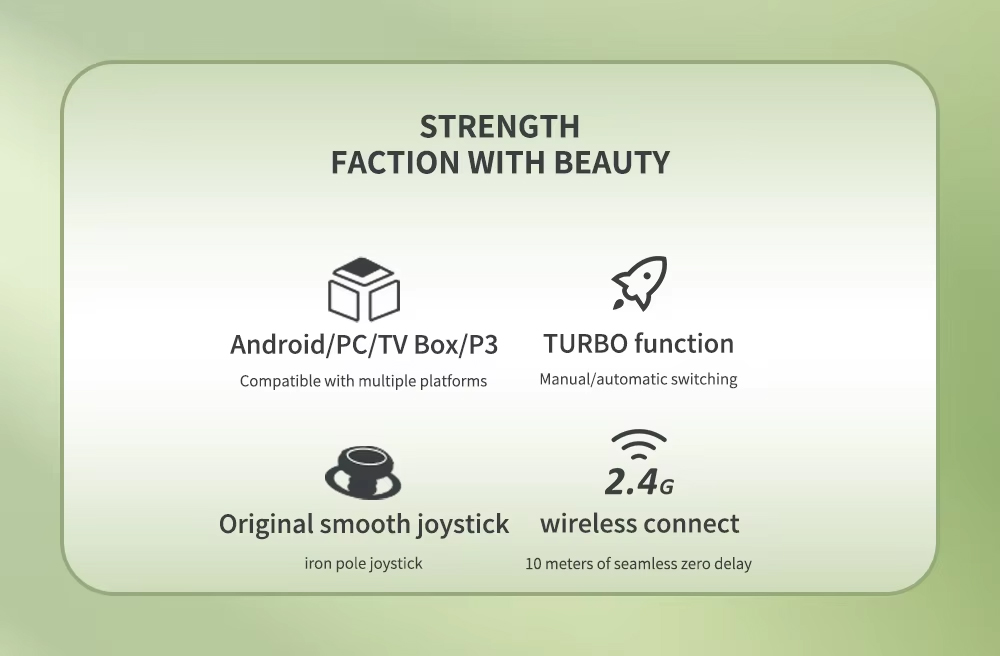 STRENGTH
FACTION WITH BEAUTY

Android/PC/TV Box/P3
Compatible with multiple platforms

TURBO function
Manual/automatic switching

Original smooth joystick
iron pole joystick

2.4G
wireless connect
10 meters of seamless zero delay